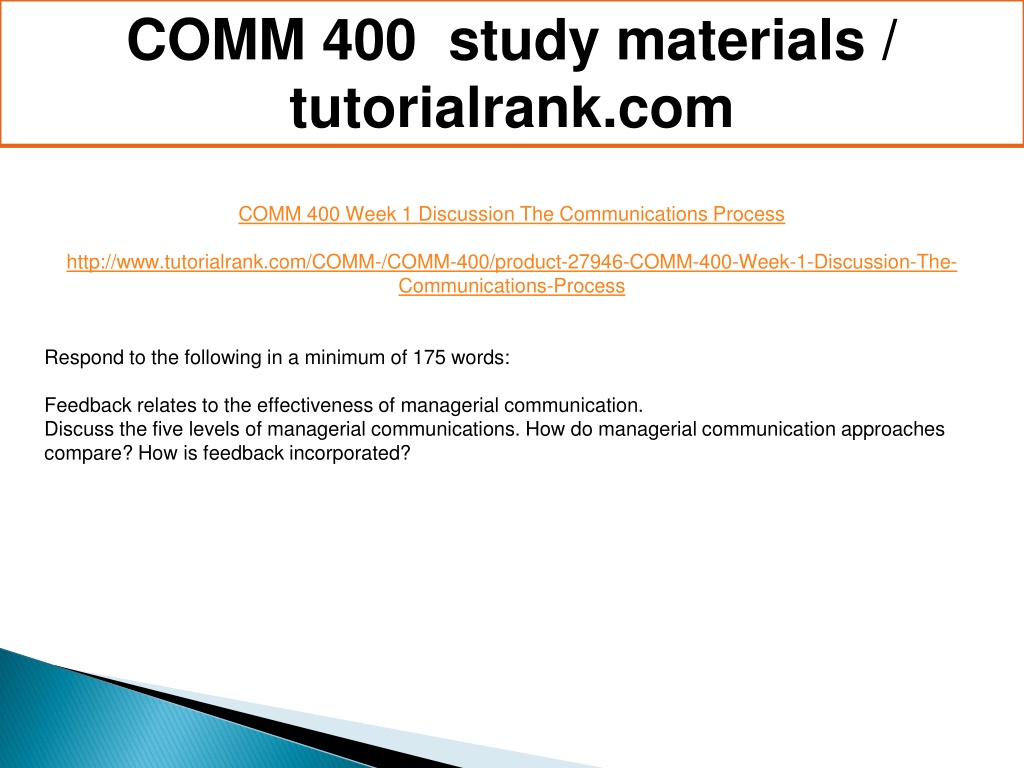 COMM 400 study materials / tutorialrank.com

COMM 400 Week 1 Discussion The Communications Process

http://www.tutorialrank.com/COMM-/COMM-400/product-27946-COMM-400-Week-1-Discussion-The-Communications-Process

Respond to the following in a minimum of 175 words:

Feedback relates to the effectiveness of managerial communication.
Discuss the five levels of managerial communications. How do managerial communication approaches compare? How is feedback incorporated?